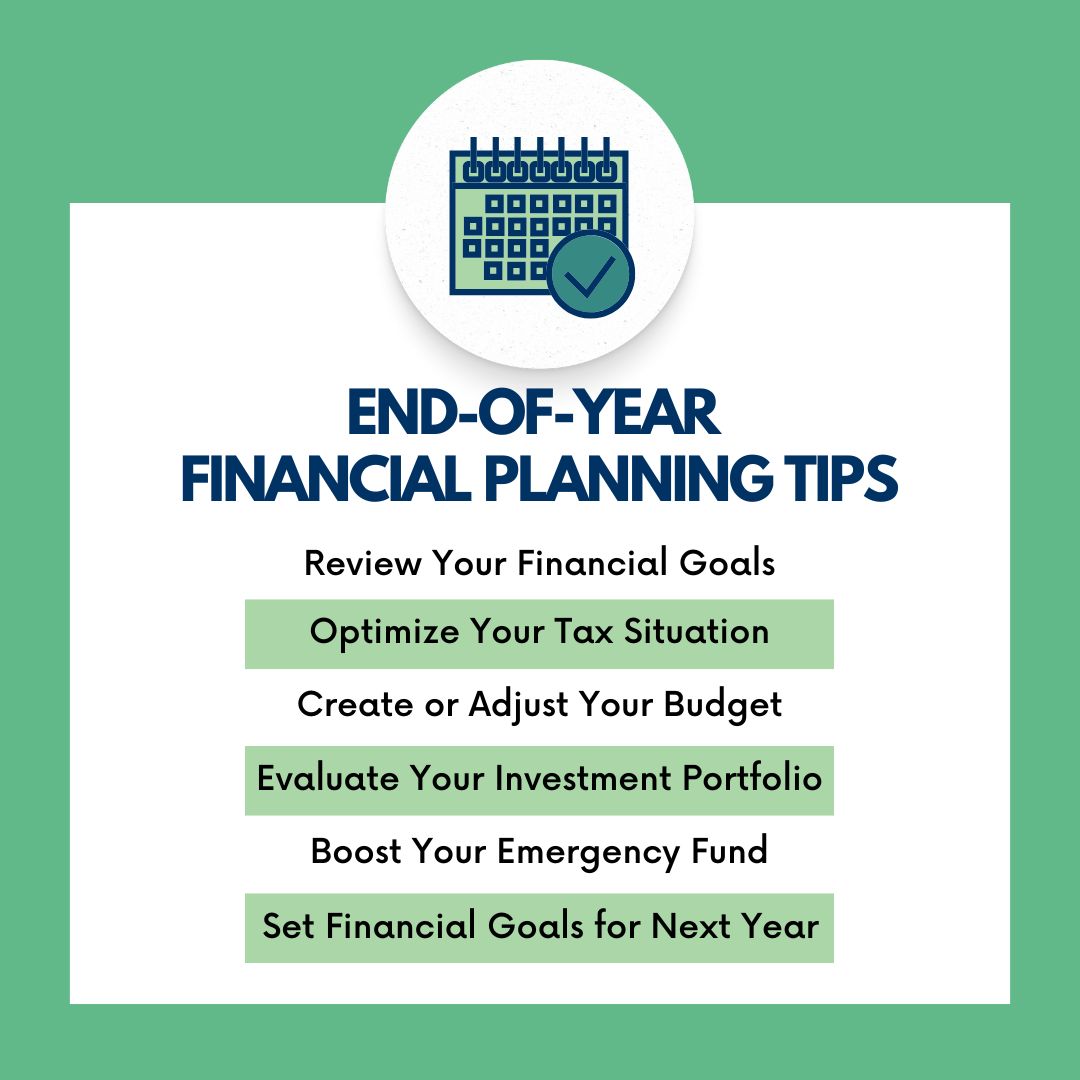 END-OF-YEAR
FINANCIAL PLANNING TIPS

Review Your Financial Goals

Optimize Your Tax Situation

Create or Adjust Your Budget

Evaluate Your Investment Portfolio

Boost Your Emergency Fund

Set Financial Goals for Next Year